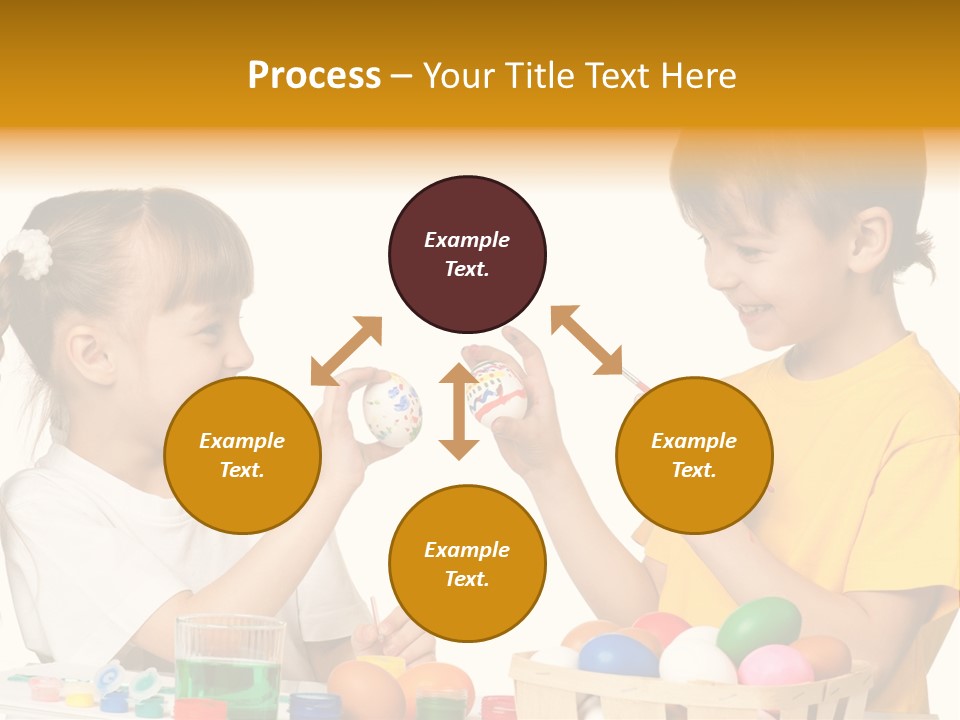 Process – Your Title Text Here

Example Text.

Example Text.

Example Text.

Example Text.